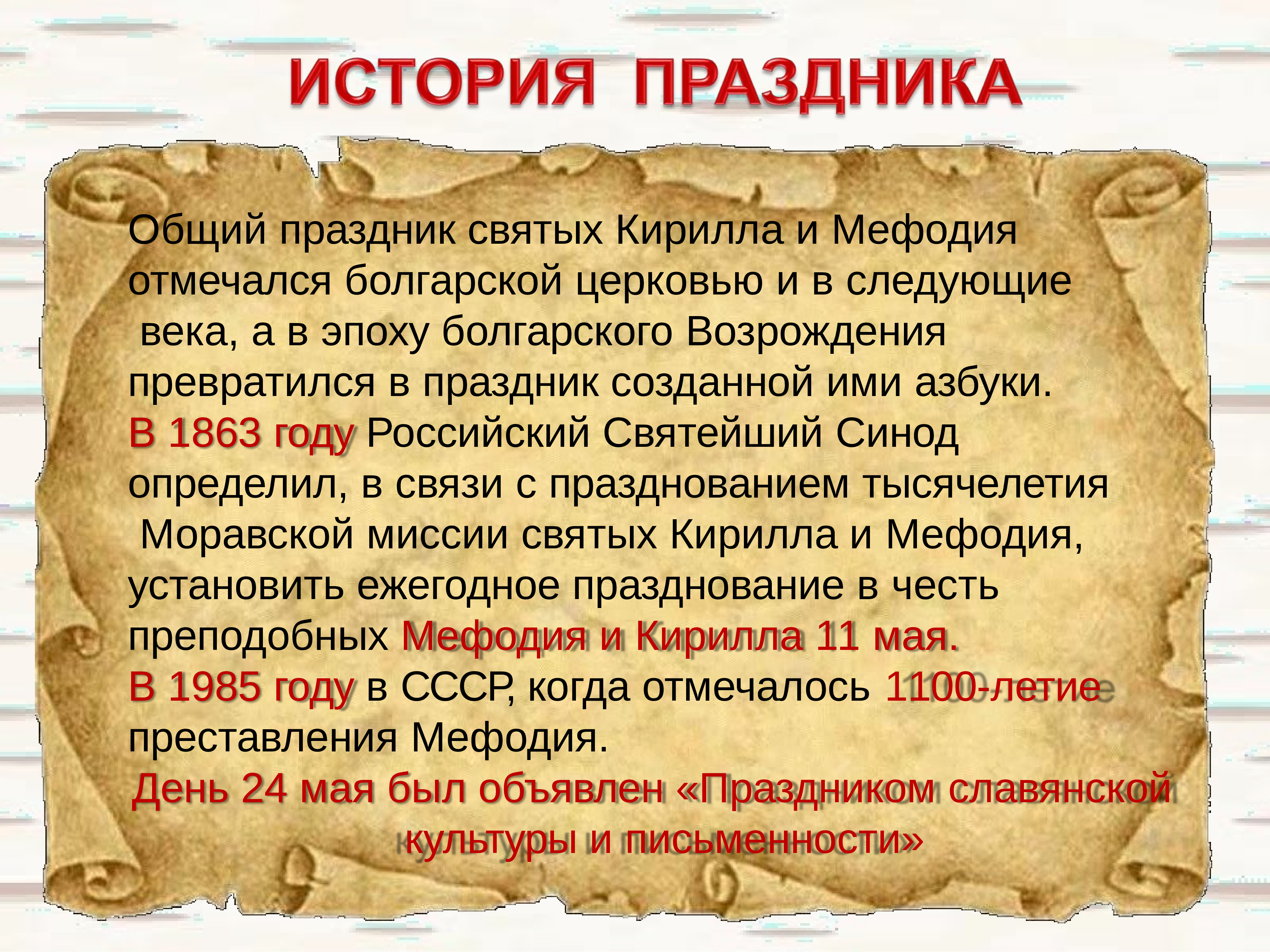 ИСТОРИЯ ПРАЗДНИКА

Общий праздник святых Кирилла и Мефодия отмечался болгарской церковью и в следующие века, а в эпоху болгарского Возрождения превратился в праздник созданной ими азбуки.
В 1863 году Российский Святейший Синод определил, в связи с празднованием тысячелетия Моравской миссии святых Кирилла и Мефодия, установить ежегодное празднование в честь преподобных Мефодия и Кирилла 11 мая.
В 1985 году в СССР, когда отмечалось 1100-летие преставления Мефодия.
День 24 мая был объявлен «Праздником славянской культуры и письменности»